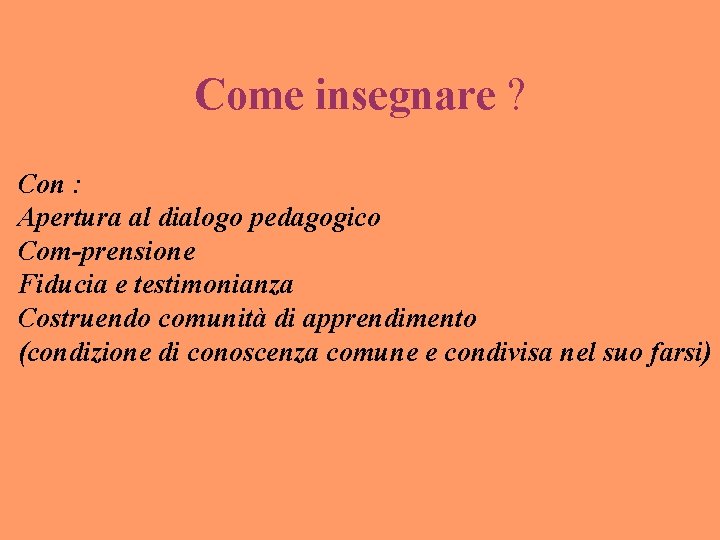 Come insegnare ?

Con :
Apertura al dialogo pedagogico
Com-prensione
Fiducia e testimonianza
Costruendo comunità di apprendimento
(condizione di conoscenza comune e condivisa nel suo farsi)